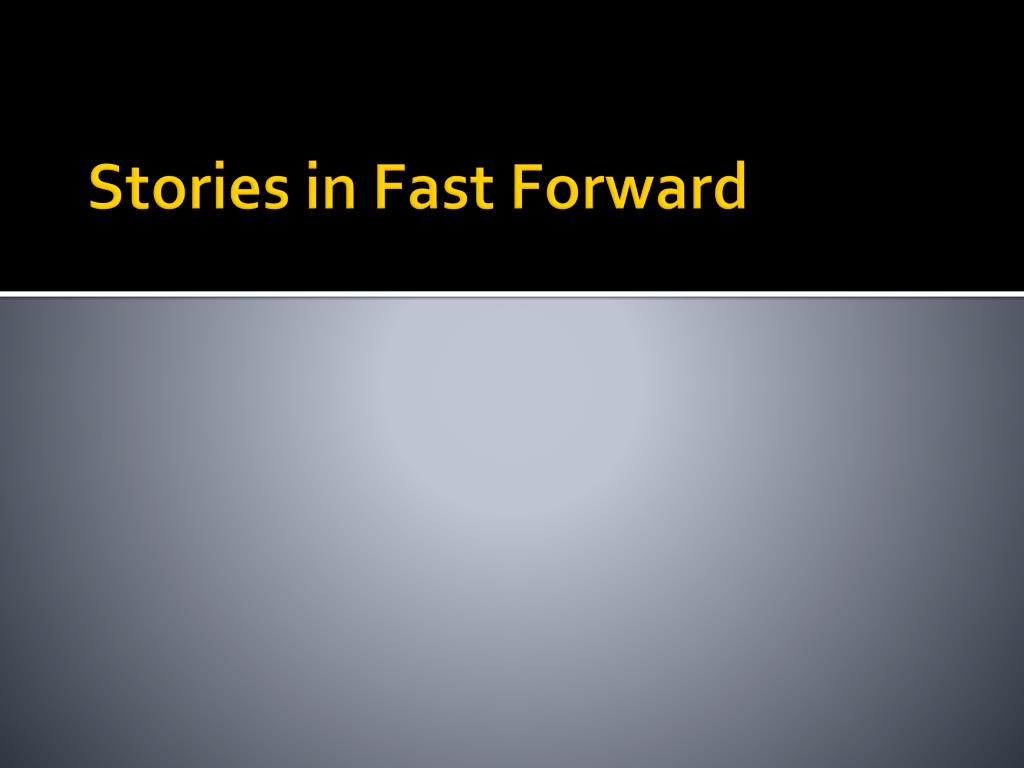 Stories in Fast Forward